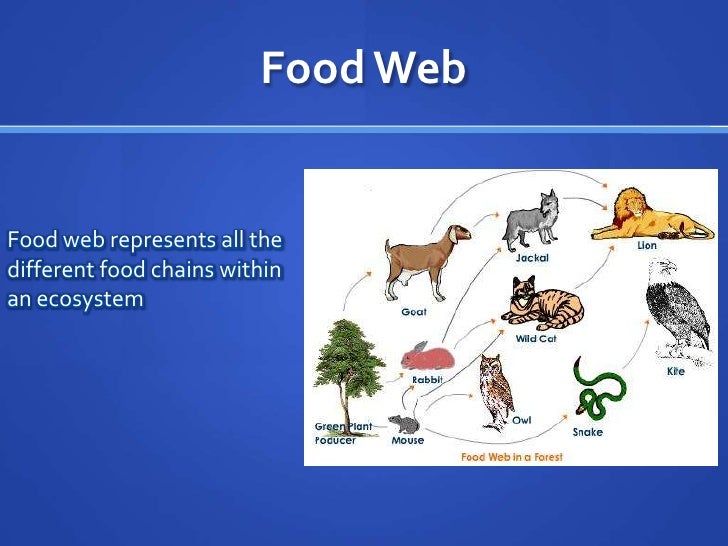 Food Web

Food web represents all the different food chains within an ecosystem

Jackal

Lion

Goat

Wild Cat

Kite

Rabbit

Owl

Snake

Green Plant Poducer

Mouse

Food Web in a Forest